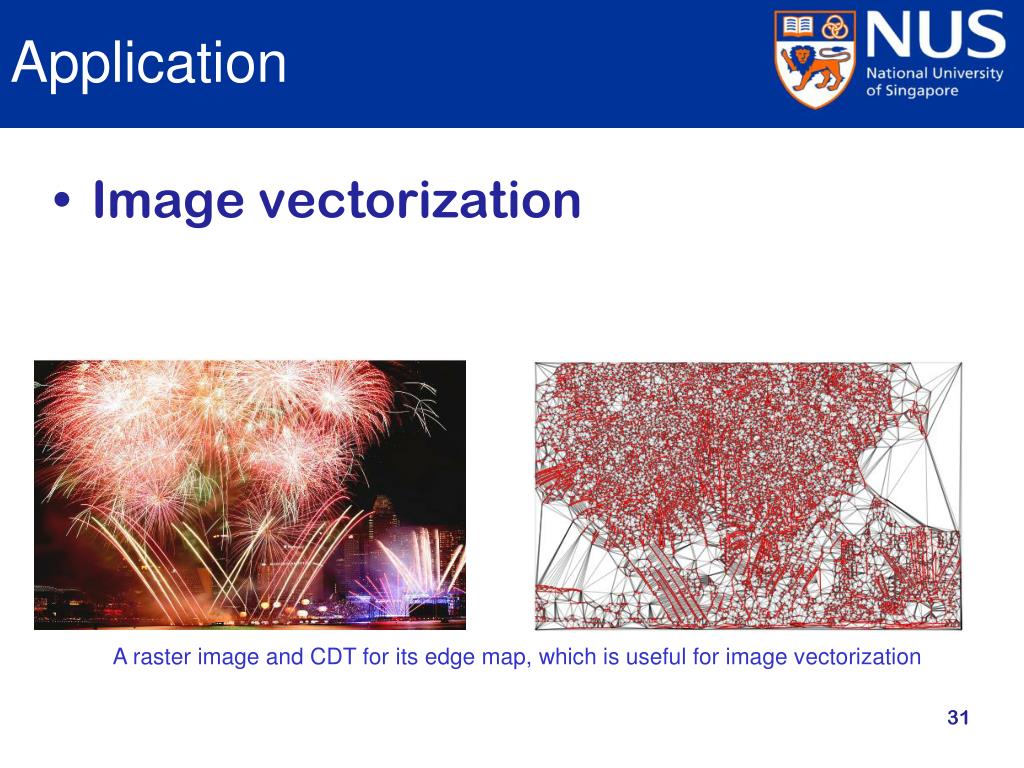 Application

NUS
National University of Singapore

• Image vectorization

A raster image and CDT for its edge map, which is useful for image vectorization

31